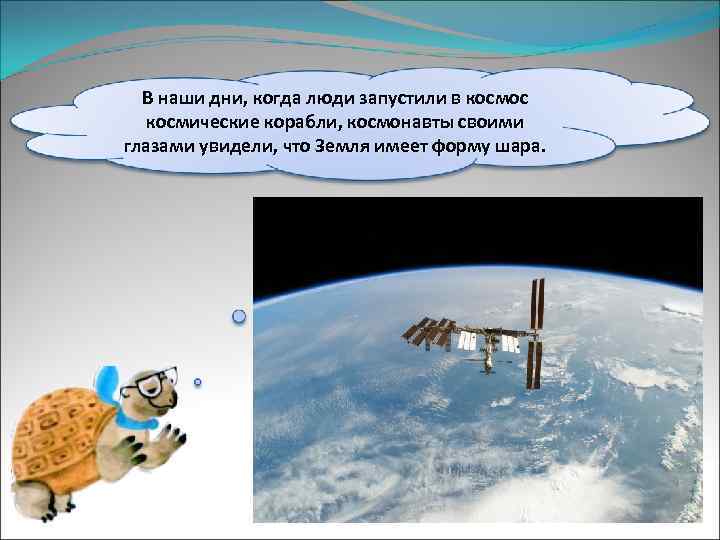 В наши дни, когда люди запустили в космос космические корабли, космонавты своими глазами увидели, что Земля имеет форму шара.